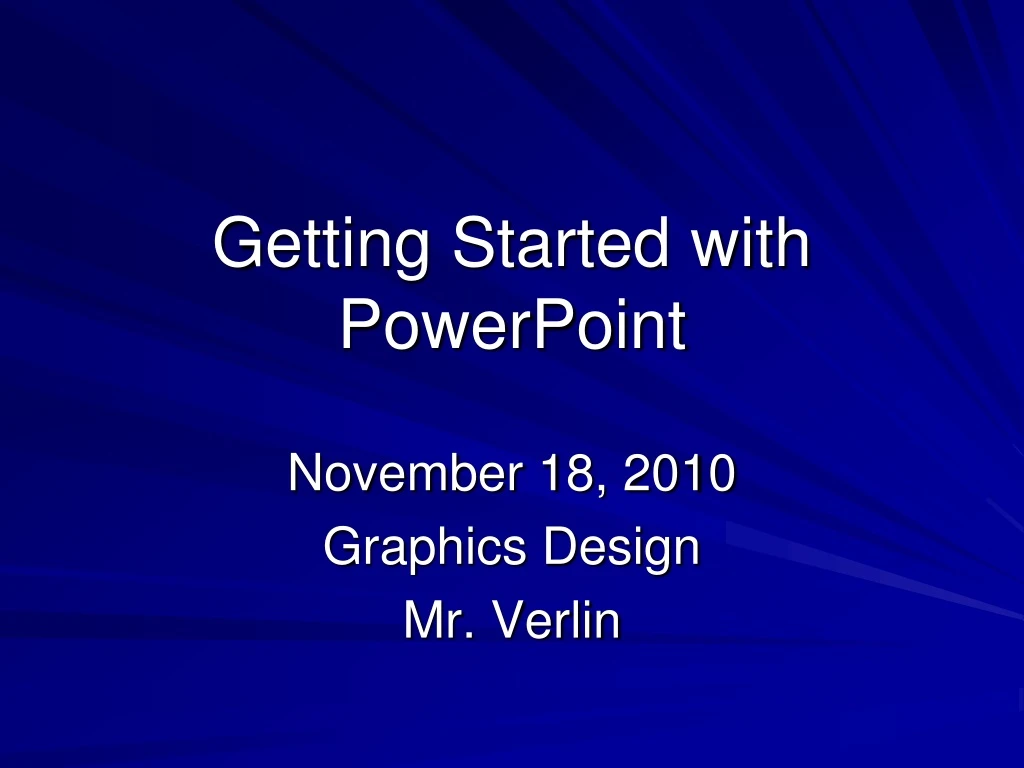 Getting Started with PowerPoint

November 18, 2010
Graphics Design
Mr. Verlin